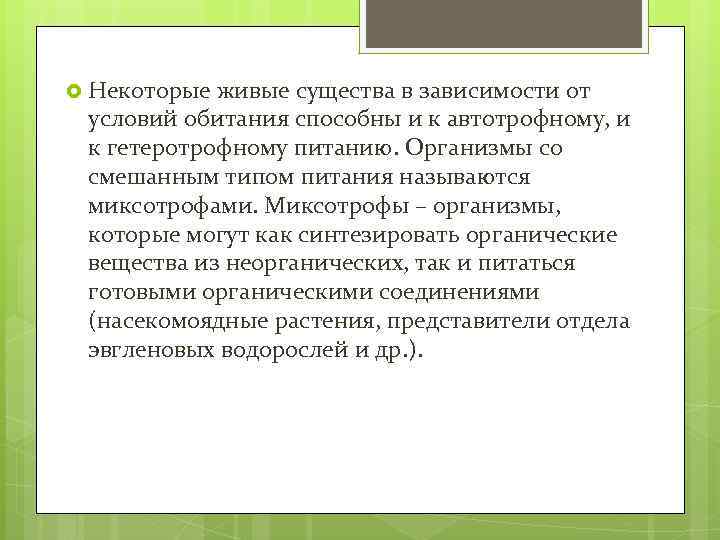 Некоторые живые существа в зависимости от условий обитания способны и к автотрофному, и к гетеротрофному питанию. Организмы со смешанным типом питания называются миксотрофами. Миксотрофы – организмы, которые могут как синтезировать органические вещества из неорганических, так и питаться готовыми органическими соединениями (насекомоядные растения, представители отдела эвгленовых водорослей и др.).